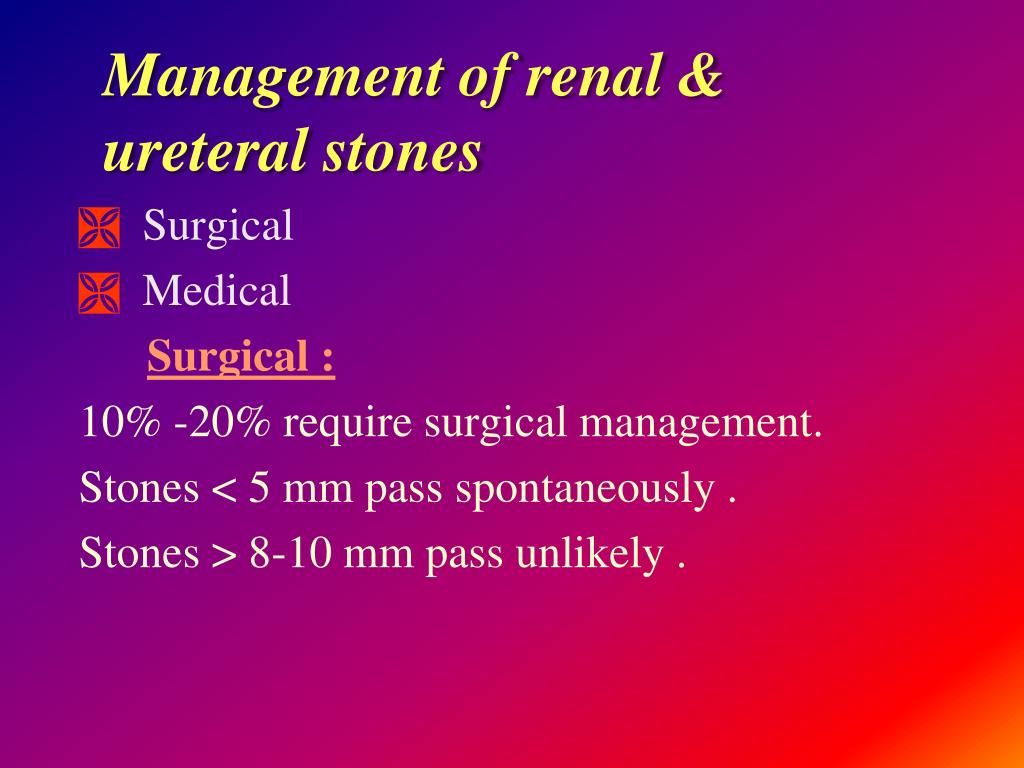 Management of renal & ureteral stones

Surgical

Medical

Surgical :

10% -20% require surgical management.

Stones < 5 mm pass spontaneously .

Stones > 8-10 mm pass unlikely .